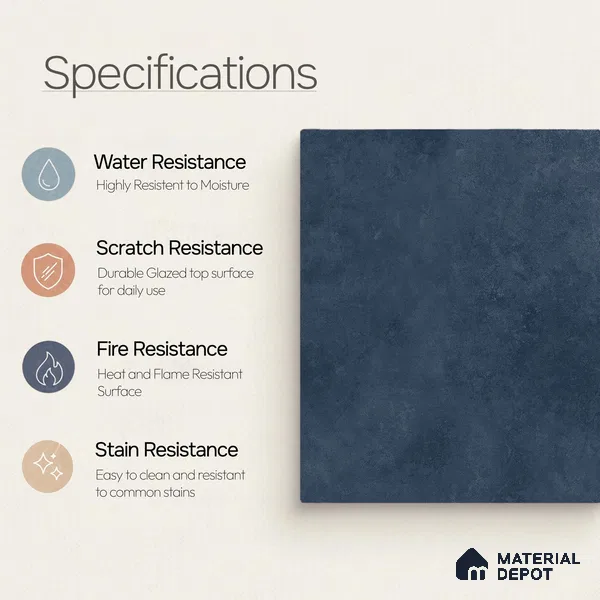 Specifications

Water Resistance
Highly Resistent to Moisture

Scratch Resistance
Durable Glazed top surface for daily use

Fire Resistance
Heat and Flame Resistant Surface

Stain Resistance
Easy to clean and resistant to common stains

MATERIAL DEPOT